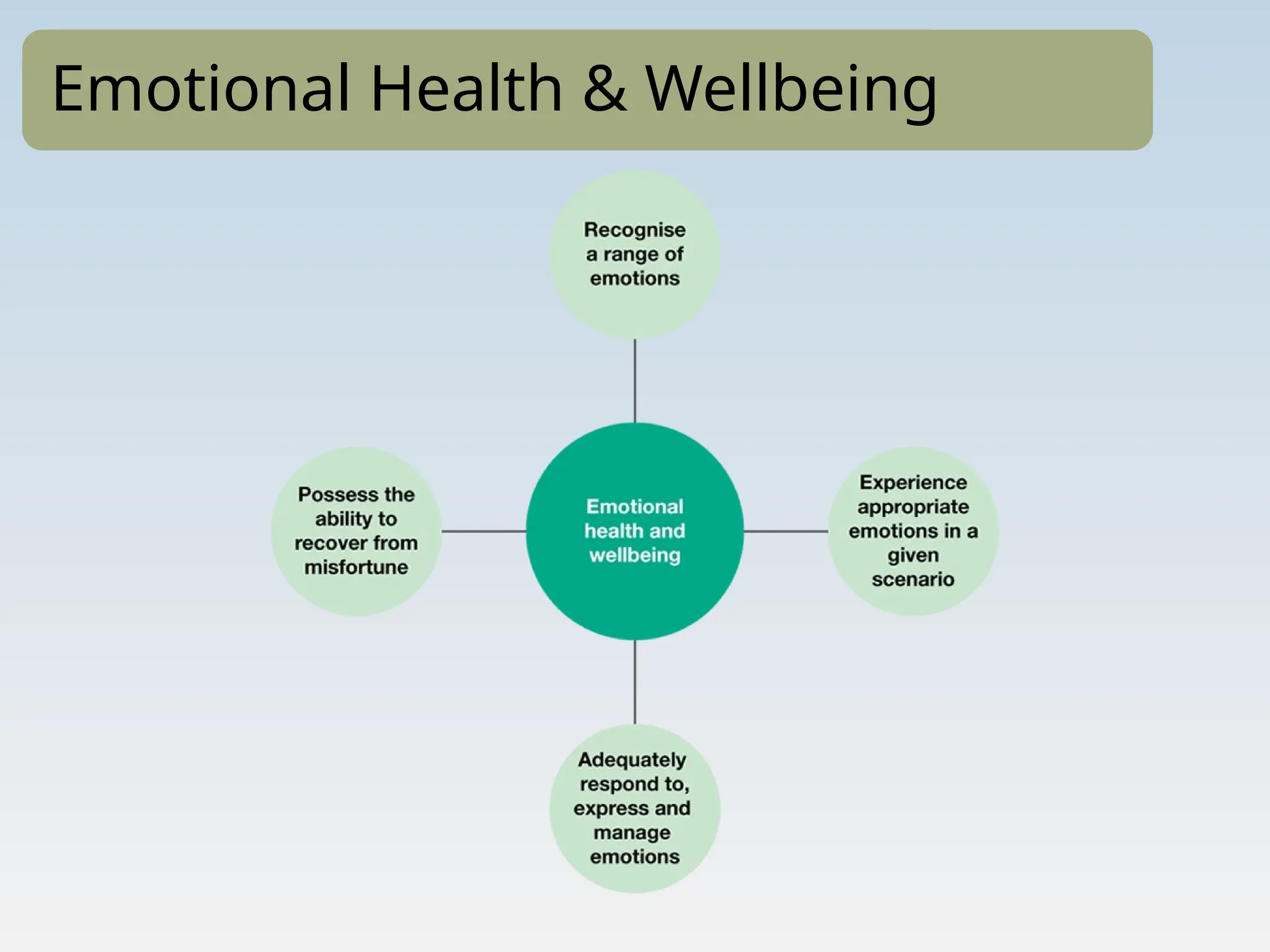 Emotional Health & Wellbeing

Recognise a range of emotions

Possess the ability to recover from misfortune

Emotional health and wellbeing

Experience appropriate emotions in a given scenario

Adequately respond to, express and manage emotions